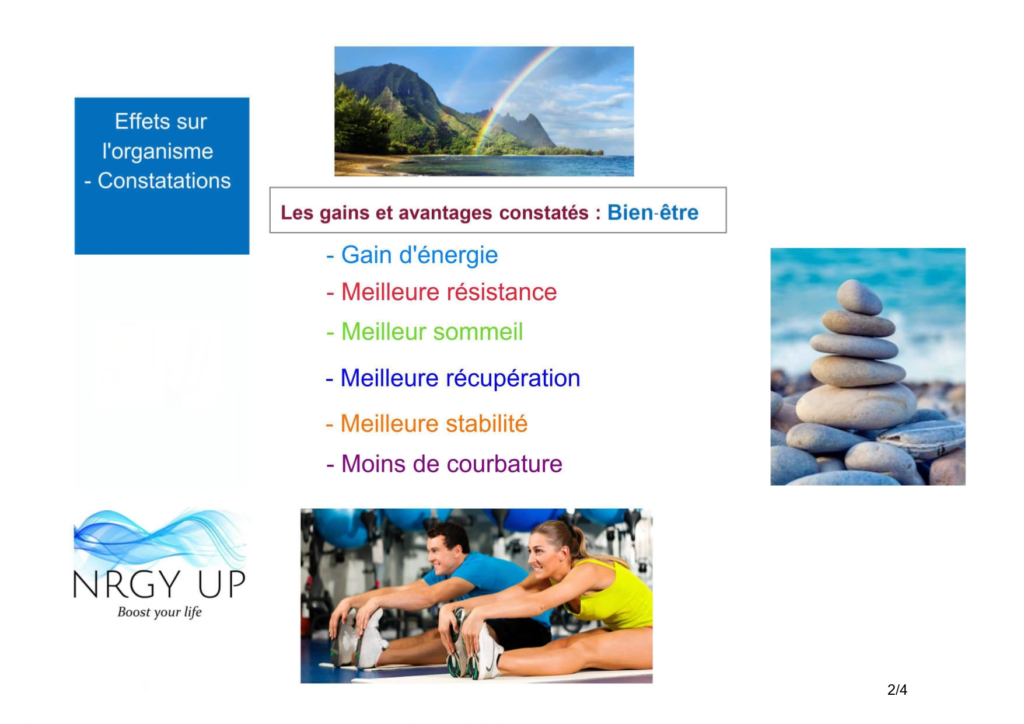 Effets sur l'organisme - Constatations

Les gains et avantages constatés : Bien-être

- Gain d'énergie
- Meilleure résistance
- Meilleur sommeil
- Meilleure récupération
- Meilleure stabilité
- Moins de courbature

NRGY UP
Boost your life

2/4